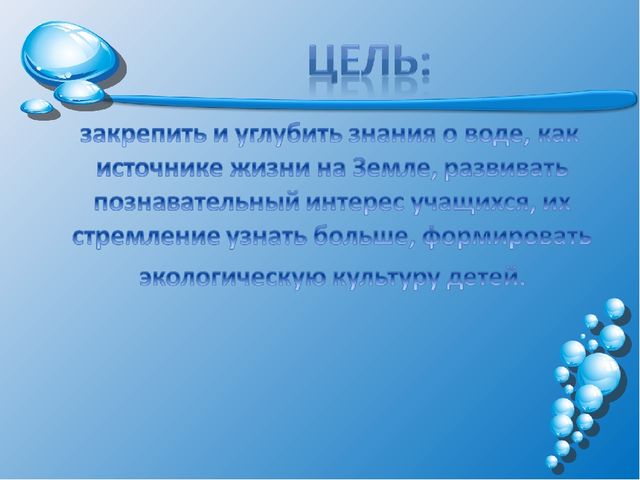 ЦЕЛЬ:

закрепить и углубить знания о воде, как источнике жизни на Земле, развивать познавательный интерес учащихся, их стремление узнать больше, формировать экологическую культуру детей.